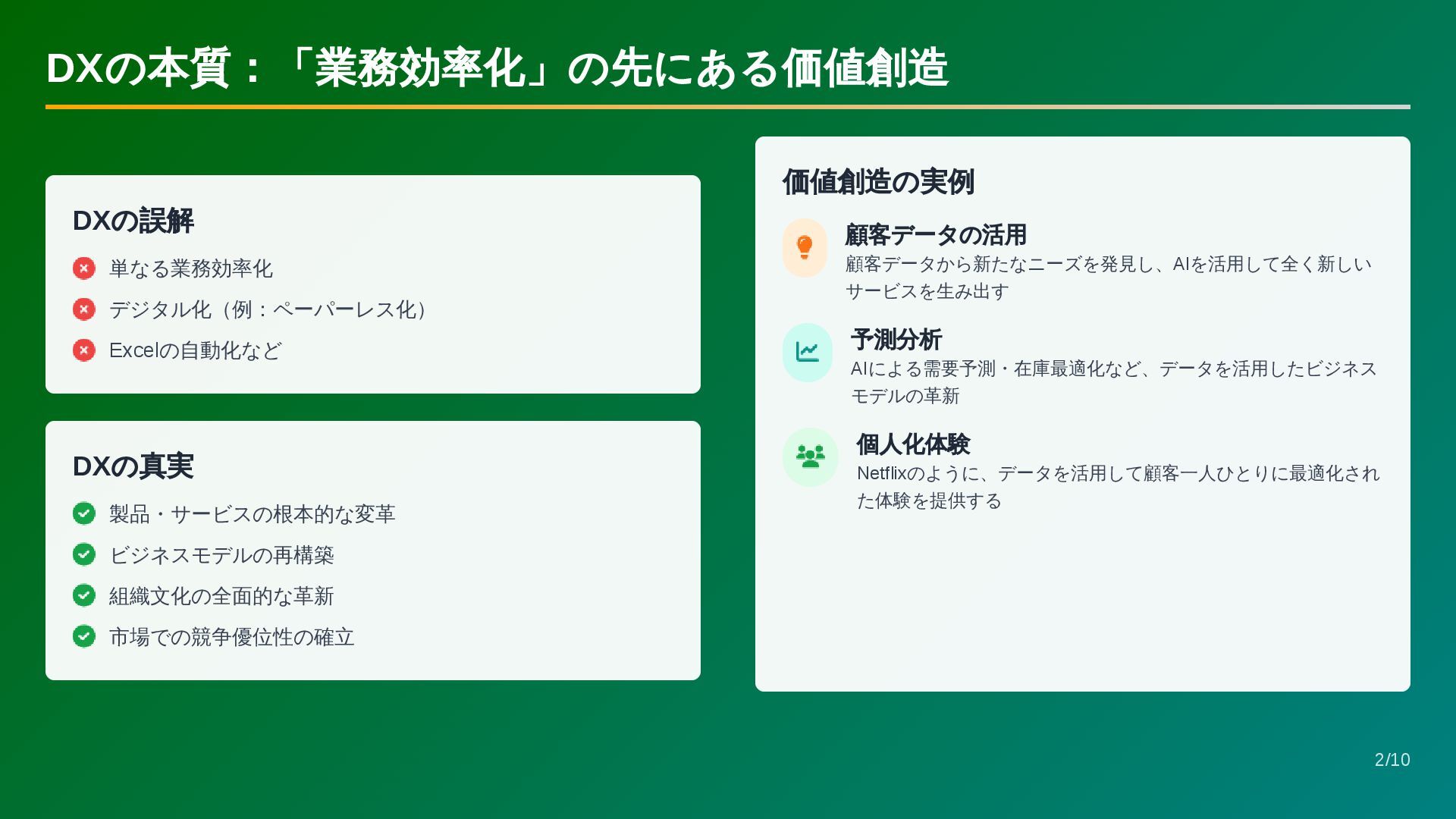 DXの本質：「業務効率化」の先にある価値創造

DXの誤解

単なる業務効率化

デジタル化（例：ペーパーレス化）

Excelの自動化など

DXの真実

製品・サービスの根本的な変革

ビジネスモデルの再構築

組織文化の全面的な革新

市場での競争優位性の確立

価値創造の実例

顧客データの活用
顧客データから新たなニーズを発見し、AIを活用して全く新しいサービスを生み出す

予測分析
AIによる需要予測・在庫最適化など、データを活用したビジネスモデルの革新

個人化体験
Netflixのように、データを活用して顧客一人ひとりに最適化された体験を提供する

2/10